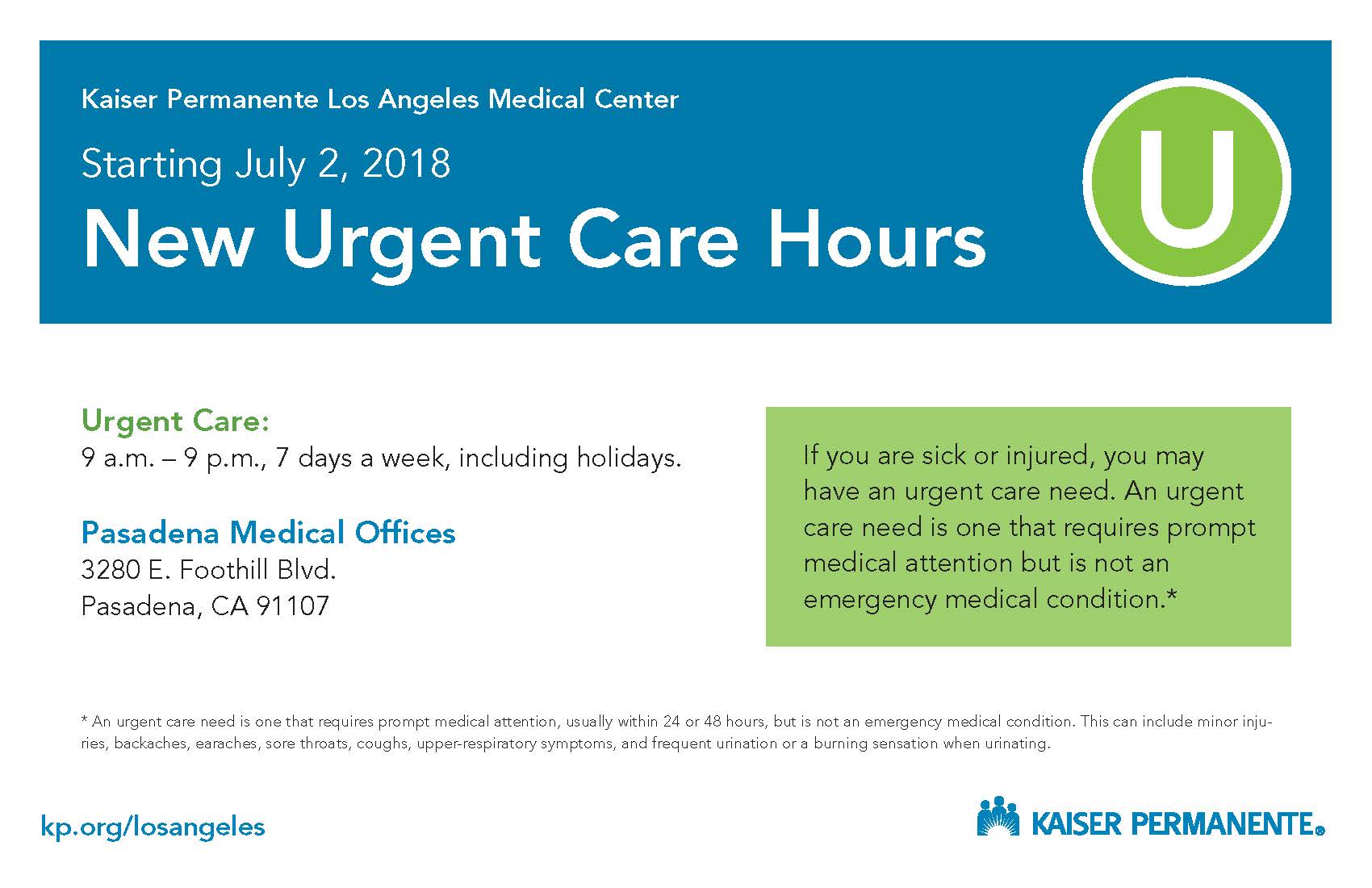 Kaiser Permanente Los Angeles Medical Center

Starting July 2, 2018

New Urgent Care Hours

U

Urgent Care:
9 a.m. – 9 p.m., 7 days a week, including holidays.

Pasadena Medical Offices
3280 E. Foothill Blvd.
Pasadena, CA 91107

If you are sick or injured, you may have an urgent care need. An urgent care need is one that requires prompt medical attention but is not an emergency medical condition.*

* An urgent care need is one that requires prompt medical attention, usually within 24 or 48 hours, but is not an emergency medical condition. This can include minor injuries, backaches, earaches, sore throats, coughs, upper-respiratory symptoms, and frequent urination or a burning sensation when urinating.

kp.org/losangeles

KAISER PERMANENTE®